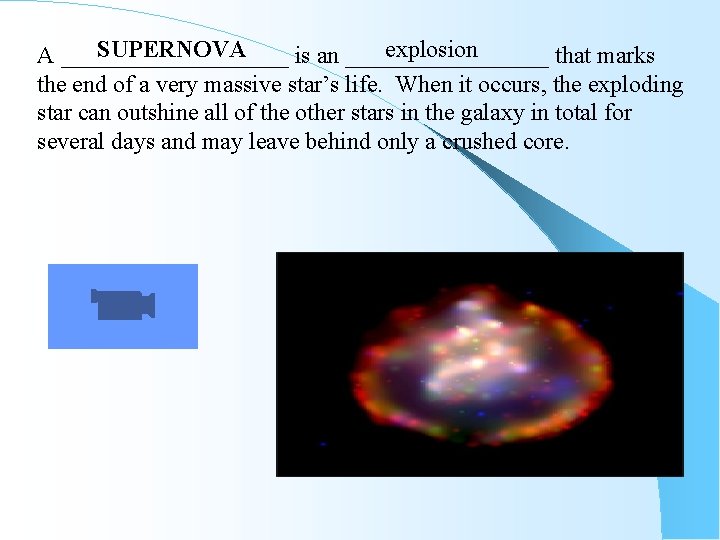 A SUPERNOVA is an explosion that marks the end of a very massive star's life. When it occurs, the exploding star can outshine all of the other stars in the galaxy in total for several days and may leave behind only a crushed core.